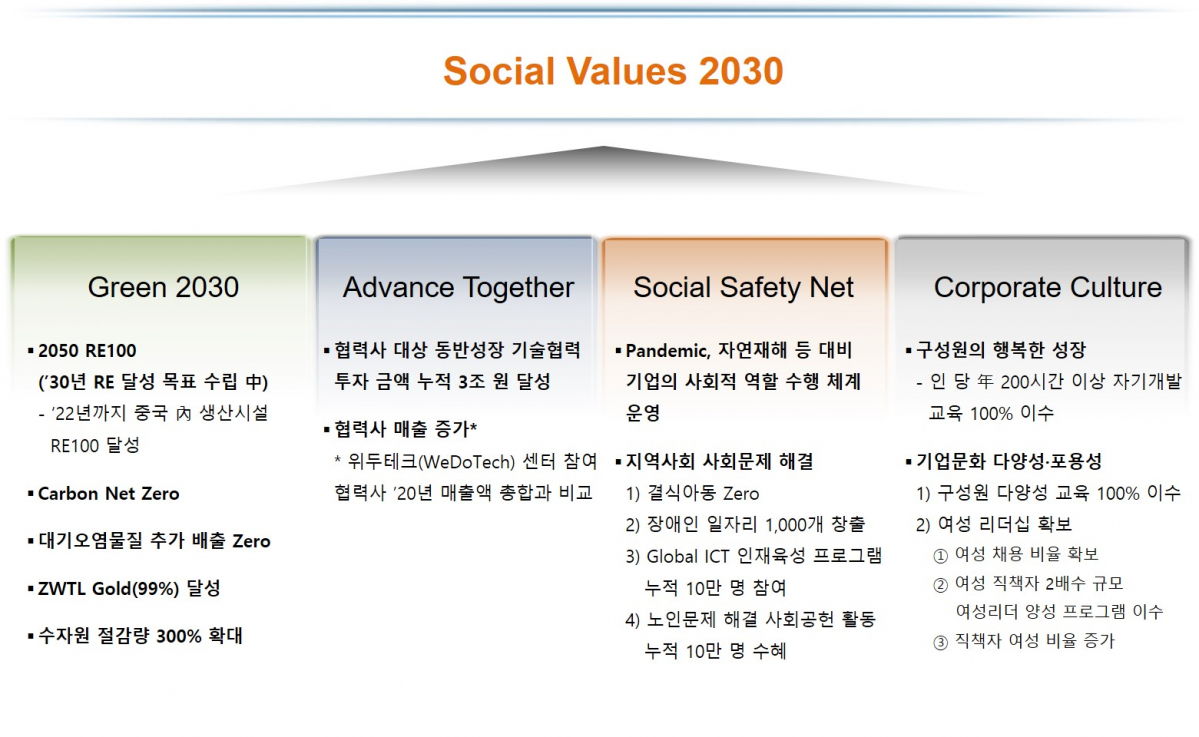 Social Values 2030

Green 2030

▪ 2050 RE100
('30년 RE 달성 목표 수립 中)
- '22년까지 중국 內 생산시설 RE100 달성

▪ Carbon Net Zero

▪ 대기오염물질 추가 배출 Zero

▪ ZWTL Gold(99%) 달성

▪ 수자원 절감량 300% 확대

Advance Together

▪ 협력사 대상 동반성장 기술협력 투자 금액 누적 3조 원 달성

▪ 협력사 매출 증가*
* 위두테크(WeDoTech) 센터 참여 협력사 '20년 매출액 총합과 비교

Social Safety Net

▪ Pandemic, 자연재해 등 대비 기업의 사회적 역할 수행 체계 운영

▪ 지역사회 사회문제 해결
1) 결식아동 Zero
2) 장애인 일자리 1,000개 창출
3) Global ICT 인재육성 프로그램 누적 10만 명 참여
4) 노인문제 해결 사회공헌 활동 누적 10만 명 수혜

Corporate Culture

▪ 구성원의 행복한 성장
- 인 당 年 200시간 이상 자기개발 교육 100% 이수

▪ 기업문화 다양성·포용성
1) 구성원 다양성 교육 100% 이수
2) 여성 리더십 확보
① 여성 채용 비율 확보
② 여성 직책자 2배수 규모 여성리더 양성 프로그램 이수
③ 직책자 여성 비율 증가